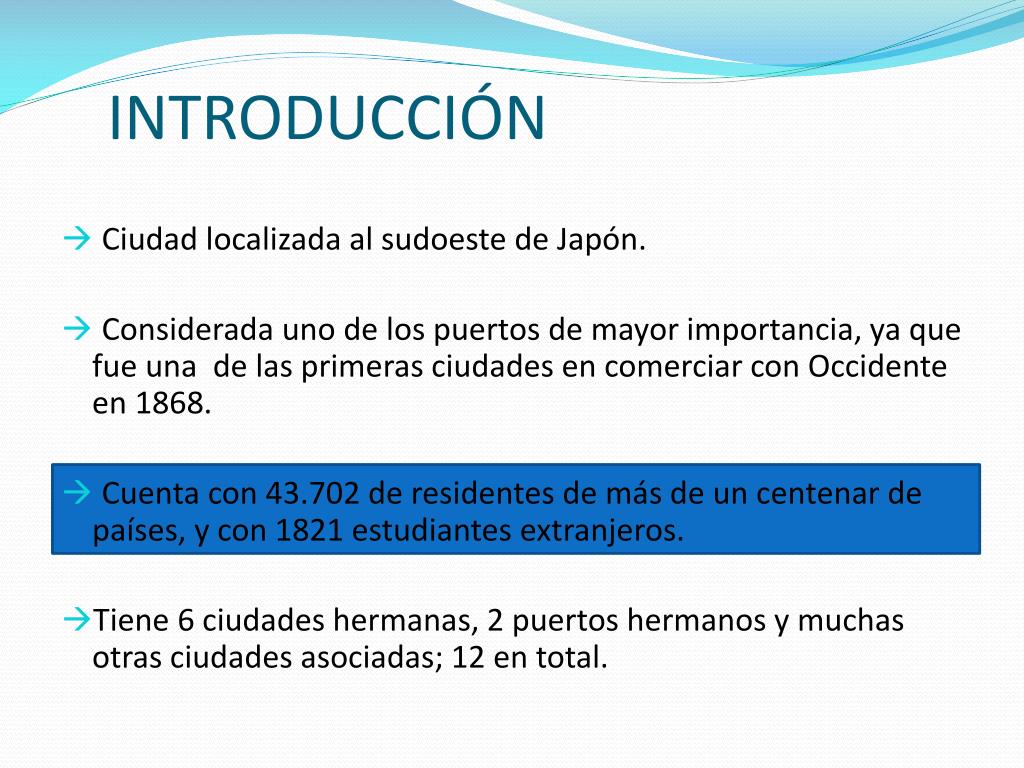 INTRODUCCIÓN

→ Ciudad localizada al sudoeste de Japón.

→ Considerada uno de los puertos de mayor importancia, ya que fue una de las primeras ciudades en comerciar con Occidente en 1868.

→ Cuenta con 43.702 de residentes de más de un centenar de países, y con 1821 estudiantes extranjeros.

→Tiene 6 ciudades hermanas, 2 puertos hermanos y muchas otras ciudades asociadas; 12 en total.